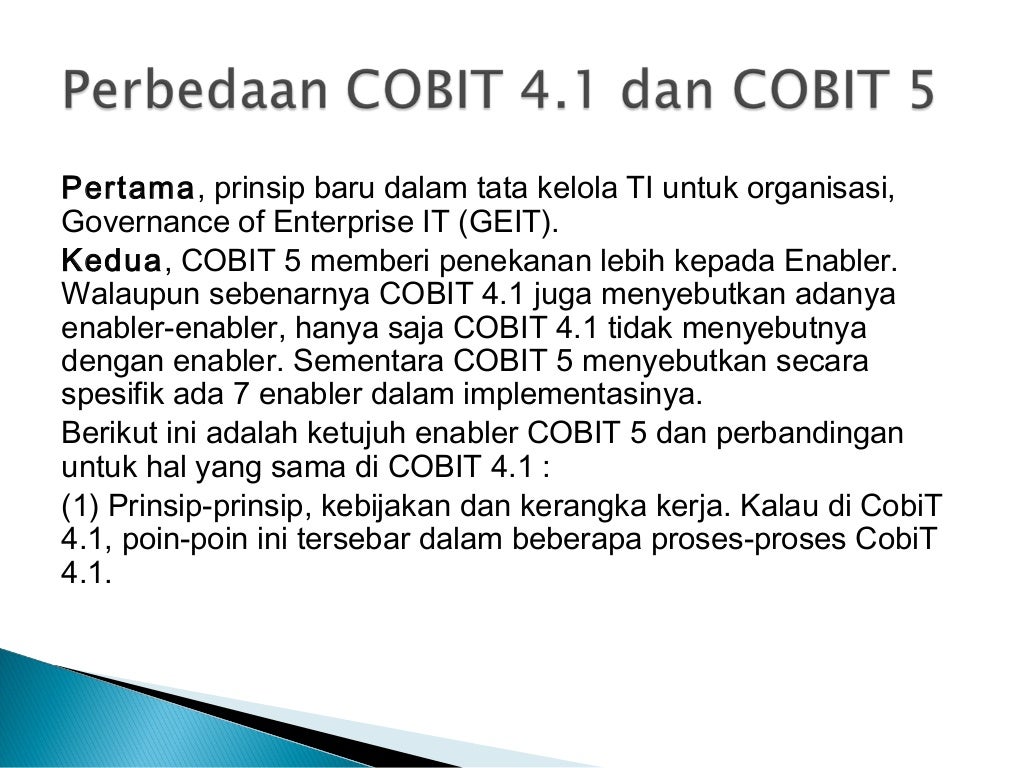 Perbedaan COBIT 4.1 dan COBIT 5

Pertama, prinsip baru dalam tata kelola TI untuk organisasi, Governance of Enterprise IT (GEIT).

Kedua, COBIT 5 memberi penekanan lebih kepada Enabler. Walaupun sebenarnya COBIT 4.1 juga menyebutkan adanya enabler-enabler, hanya saja COBIT 4.1 tidak menyebutnya dengan enabler. Sementara COBIT 5 menyebutkan secara spesifik ada 7 enabler dalam implementasinya.

Berikut ini adalah ketujuh enabler COBIT 5 dan perbandingan untuk hal yang sama di COBIT 4.1 :

(1) Prinsip-prinsip, kebijakan dan kerangka kerja. Kalau di CobiT 4.1, poin-poin ini tersebar dalam beberapa proses-proses CobiT 4.1.